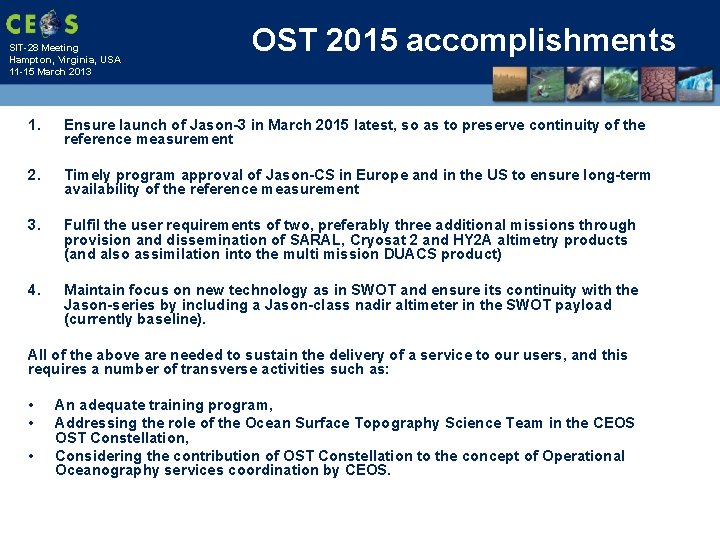 CEOS
SIT-28 Meeting
Hampton, Virginia, USA
11-15 March 2013

OST 2015 accomplishments

1. Ensure launch of Jason-3 in March 2015 latest, so as to preserve continuity of the reference measurement

2. Timely program approval of Jason-CS in Europe and in the US to ensure long-term availability of the reference measurement

3. Fulfil the user requirements of two, preferably three additional missions through provision and dissemination of SARAL, Cryosat 2 and HY2A altimetry products (and also assimilation into the multi mission DUACS product)

4. Maintain focus on new technology as in SWOT and ensure its continuity with the Jason-series by including a Jason-class nadir altimeter in the SWOT payload (currently baseline).

All of the above are needed to sustain the delivery of a service to our users, and this requires a number of transverse activities such as:

• An adequate training program,
• Addressing the role of the Ocean Surface Topography Science Team in the CEOS OST Constellation,
• Considering the contribution of OST Constellation to the concept of Operational Oceanography services coordination by CEOS.